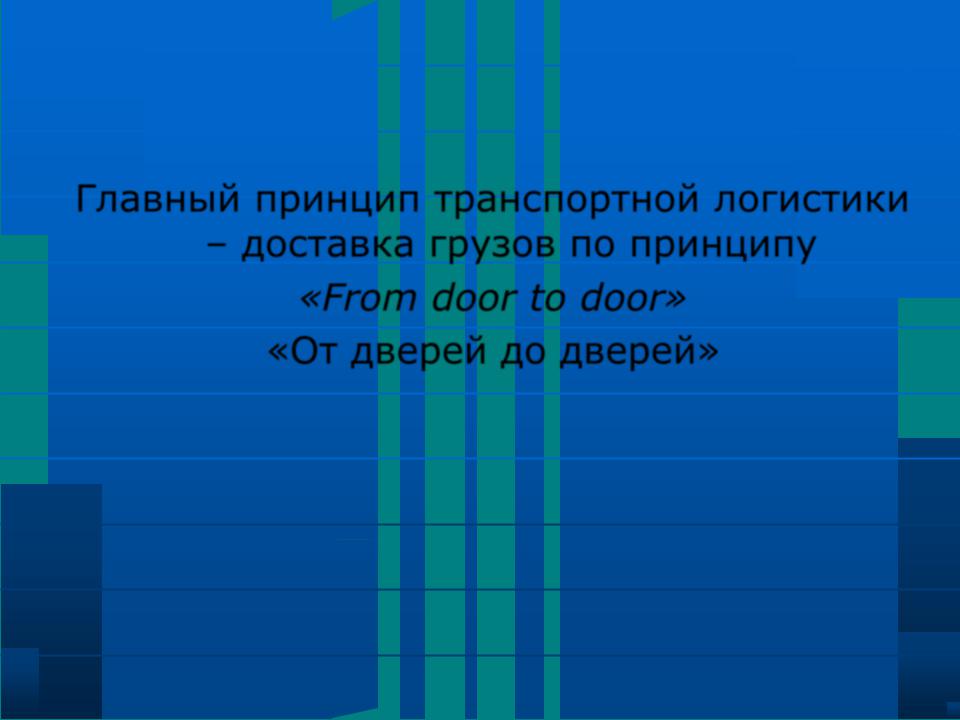 Главный принцип транспортной логистики – доставка грузов по принципу

«From door to door»

«От дверей до дверей»